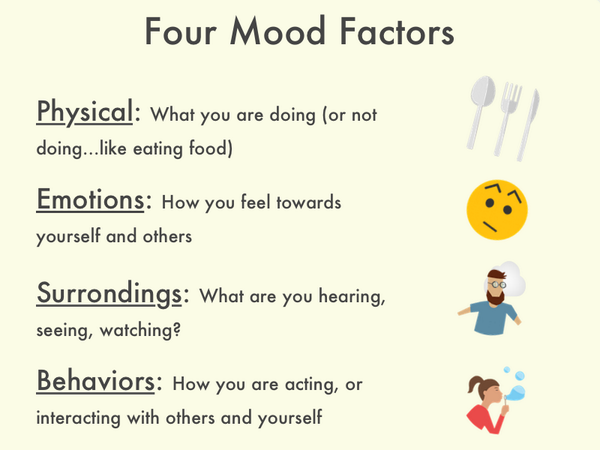 Four Mood Factors

Physical: What you are doing (or not doing...like eating food)

Emotions: How you feel towards yourself and others

Surrondings: What are you hearing, seeing, watching?

Behaviors: How you are acting, or interacting with others and yourself